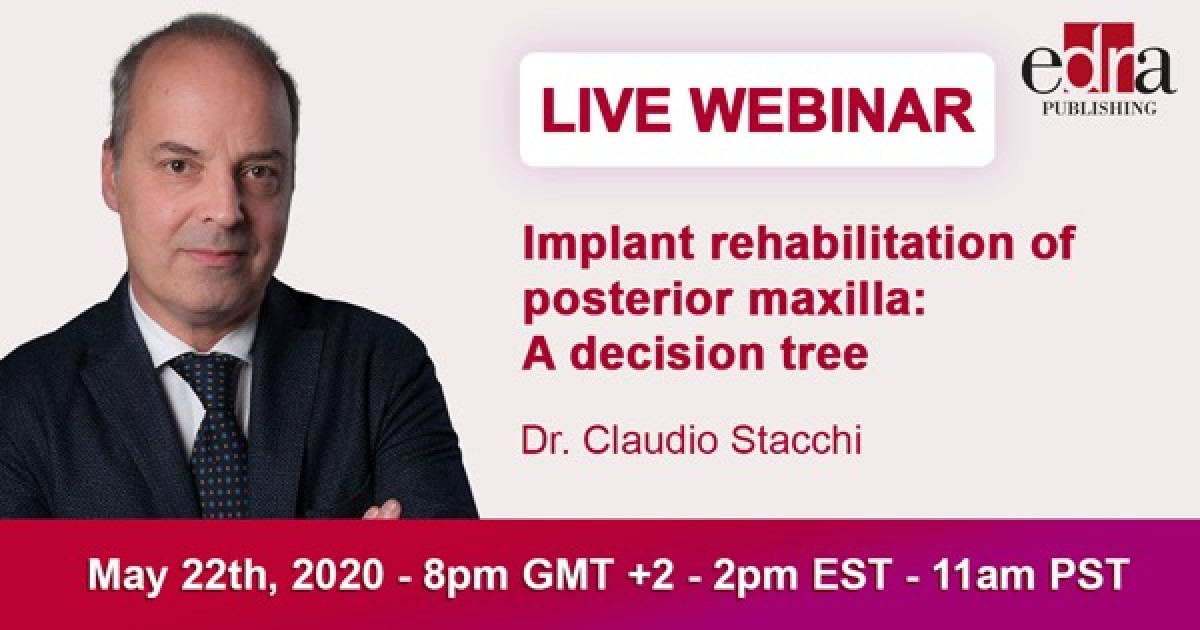 edra
PUBLISHING

LIVE WEBINAR

Implant rehabilitation of posterior maxilla: A decision tree

Dr. Claudio Stacchi

May 22th, 2020 - 8pm GMT +2 - 2pm EST - 11am PST